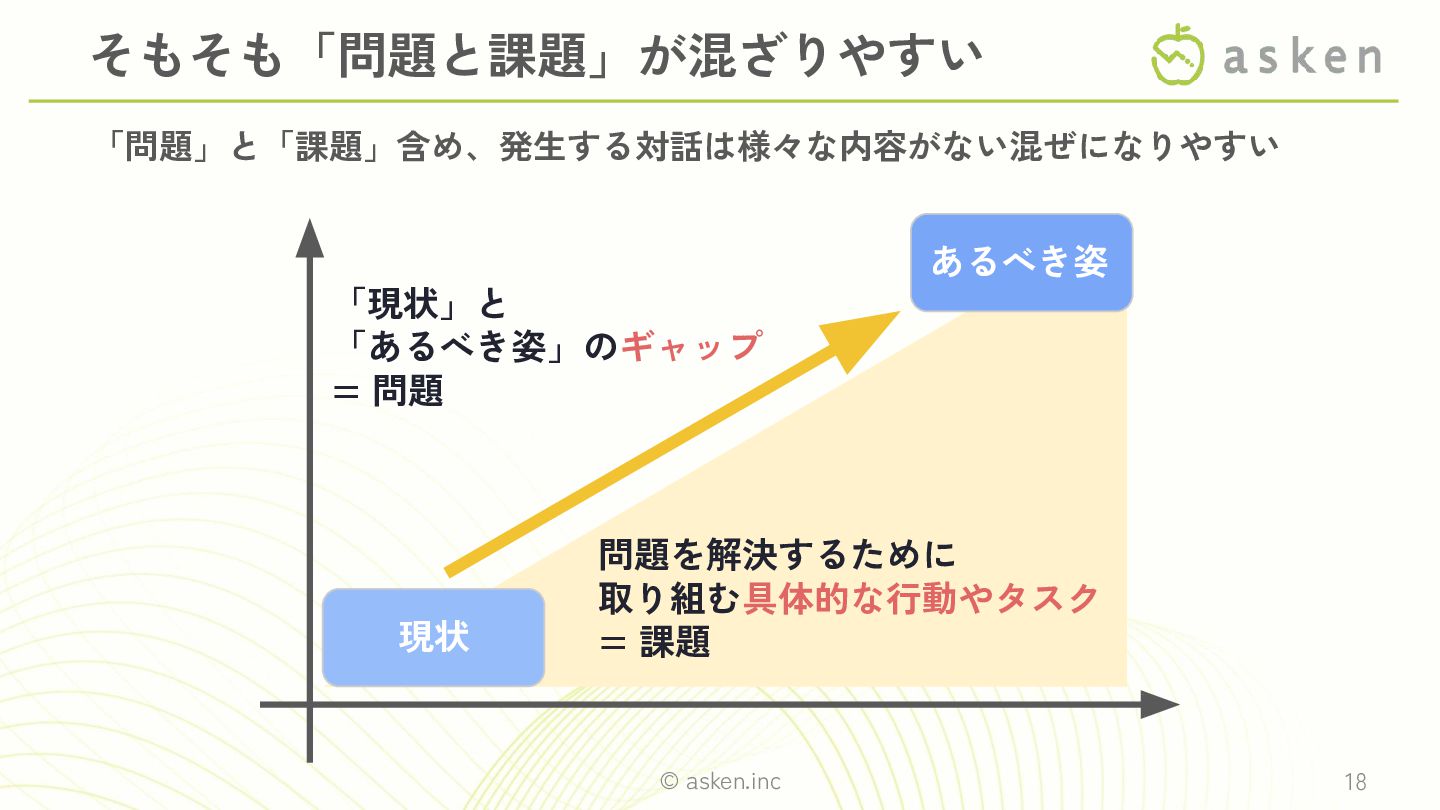 そもそも「問題と課題」が混ざりやすい

asken

「問題」と「課題」含め、発生する対話は様々な内容がない混ぜになりやすい

あるべき姿

「現状」と
「あるべき姿」のギャップ
＝ 問題

問題を解決するために
取り組む具体的な行動やタスク
＝ 課題

現状

© asken.inc

18